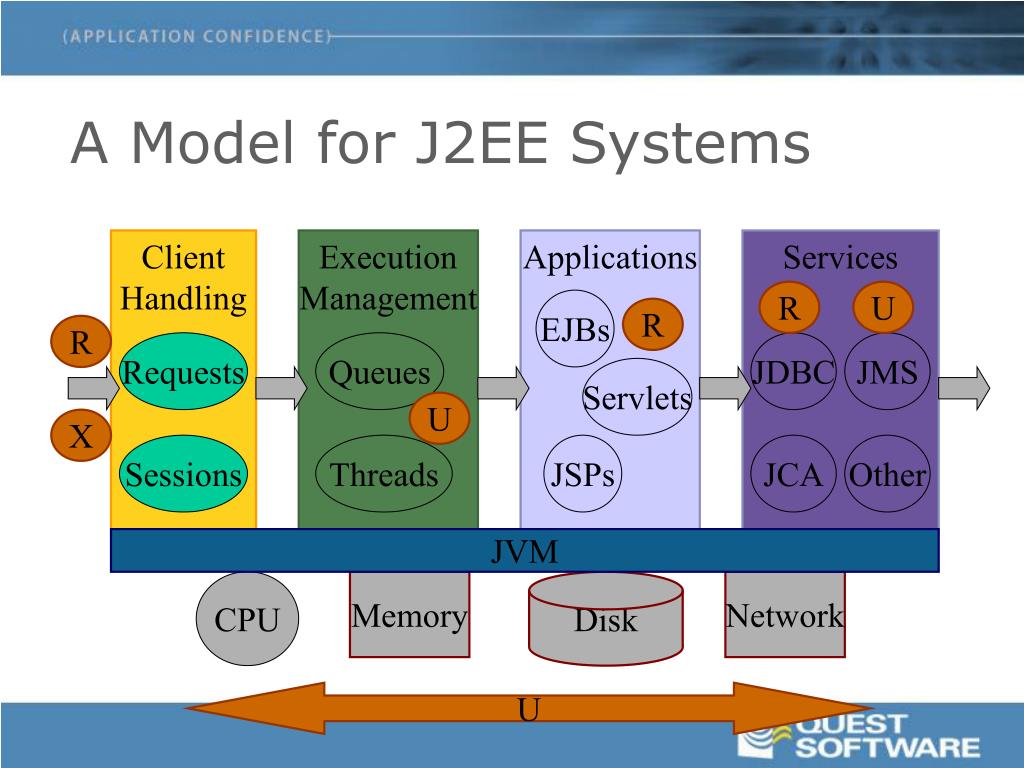 (APPLICATION CONFIDENCE)

A Model for J2EE Systems

Client Handling

R

Requests

X

Sessions

Execution Management

Queues

U

Threads

Applications

EJBs

R

Servlets

JSPs

Services

R

U

JDBC

JMS

JCA

Other

JVM

CPU

Memory

Disk

Network

U

QUEST SOFTWARE